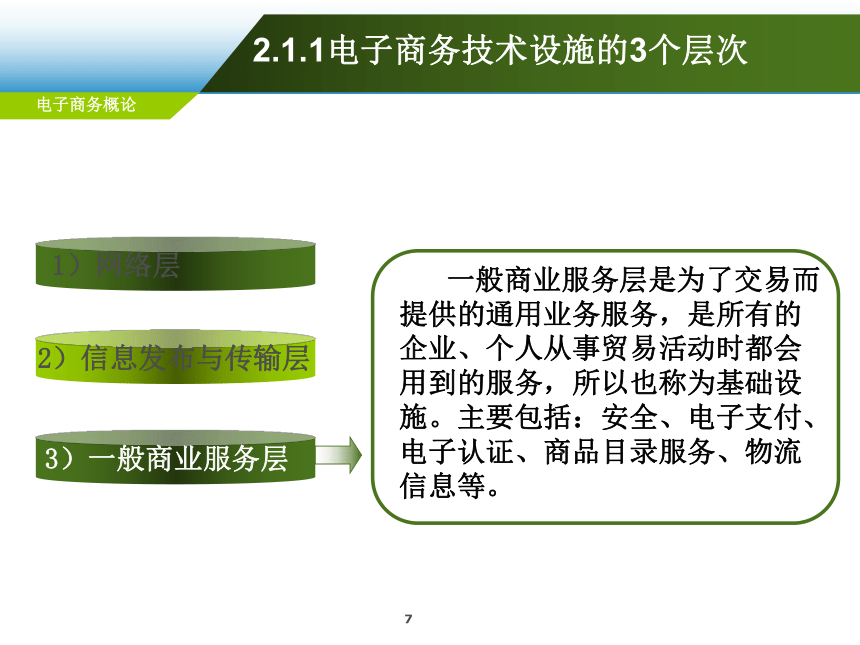 2.1.1电子商务技术设施的3个层次

电子商务概论

1）网络层

2）信息发布与传输层

3）一般商业服务层

一般商业服务层是为了交易而提供的通用业务服务，是所有的企业、个人从事贸易活动时都会用到的服务，所以也称为基础设施。主要包括：安全、电子支付、电子认证、商品目录服务、物流信息等。

7